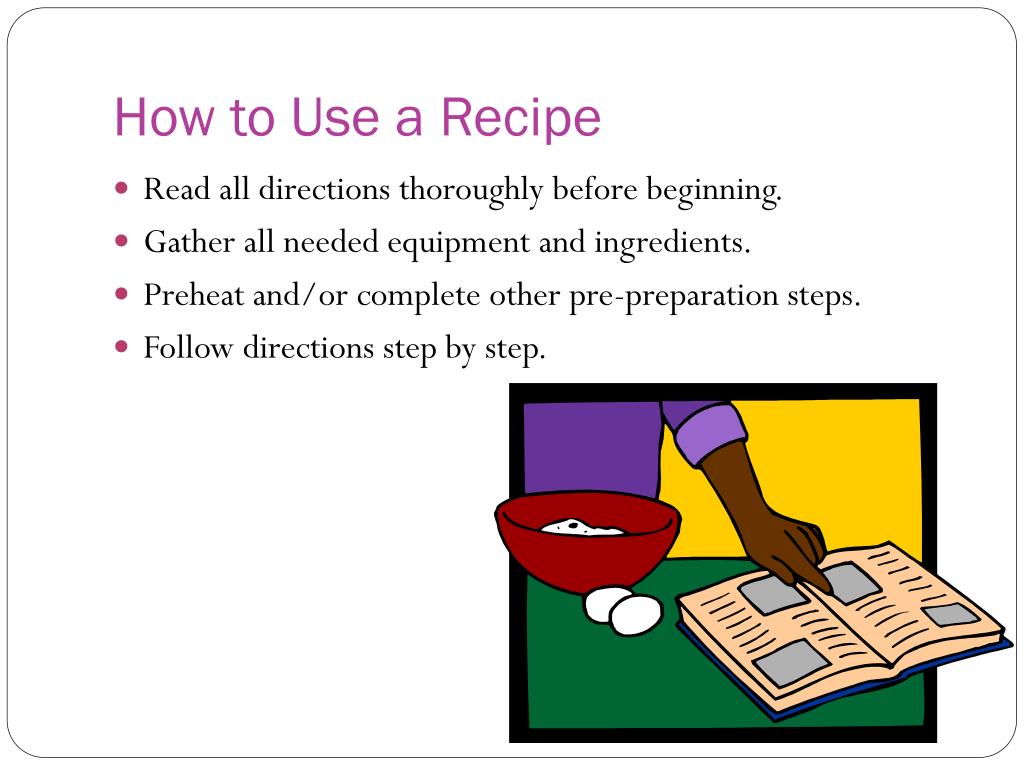 How to Use a Recipe

- Read all directions thoroughly before beginning.
- Gather all needed equipment and ingredients.
- Preheat and/or complete other pre-preparation steps.
- Follow directions step by step.